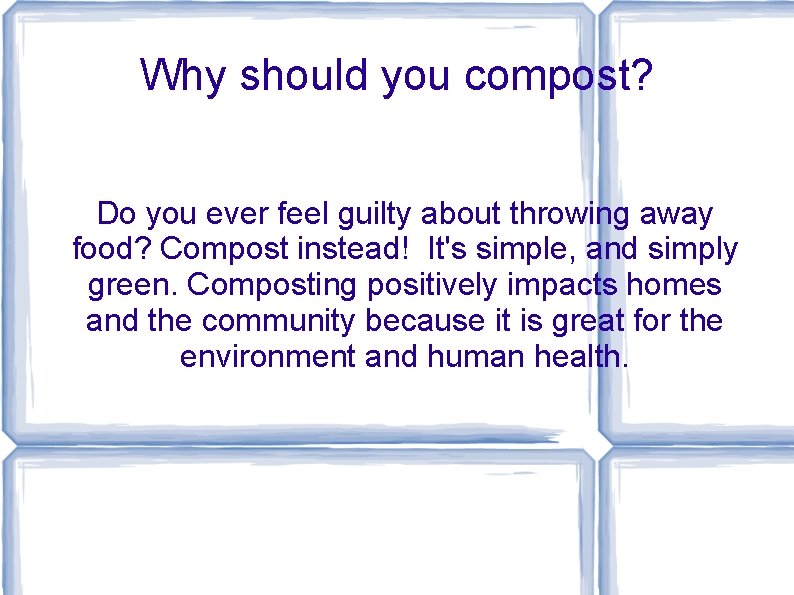 Why should you compost?

Do you ever feel guilty about throwing away food? Compost instead!  It's simple, and simply green. Composting positively impacts homes and the community because it is great for the environment and human health.